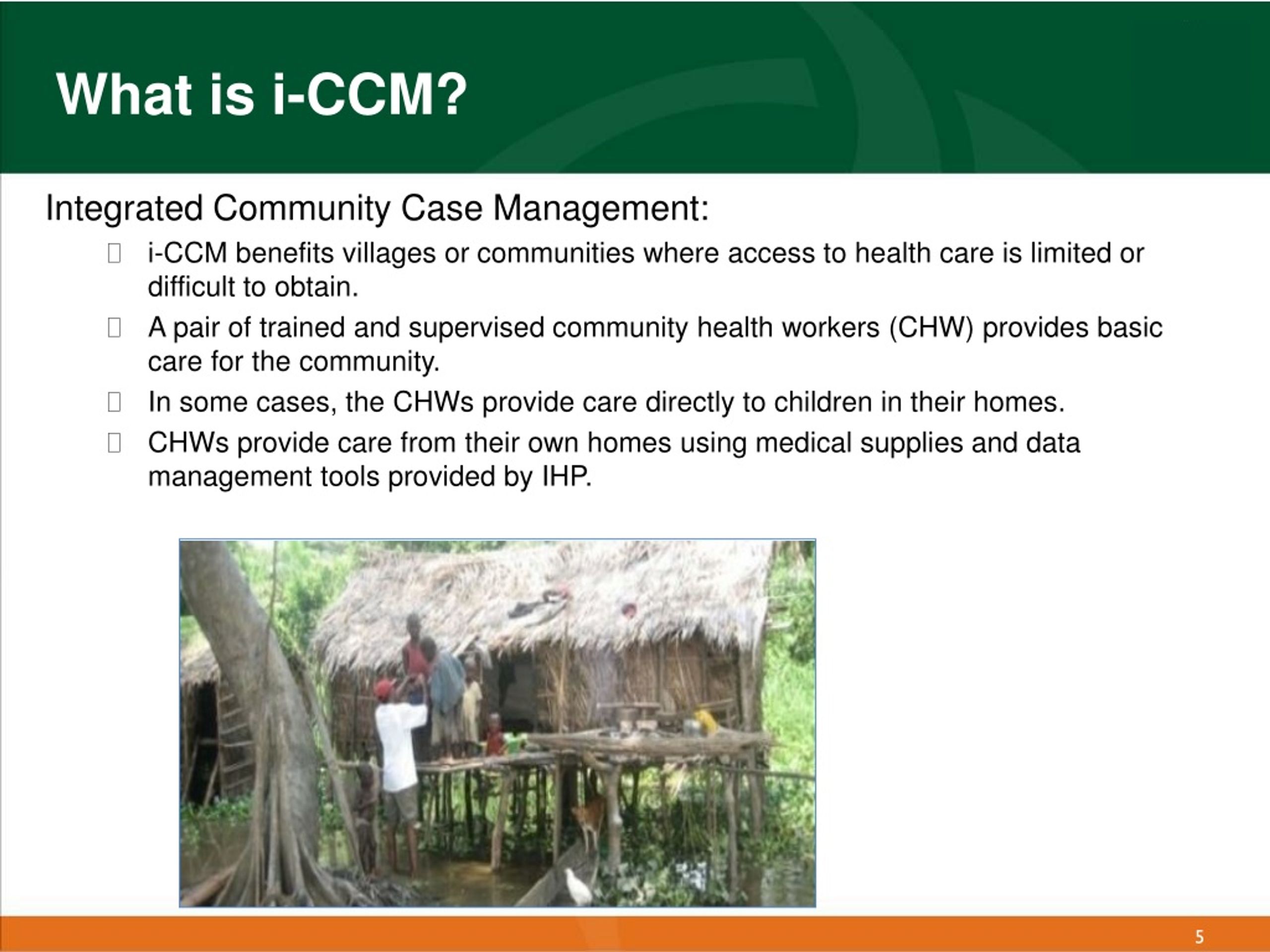 What is i-CCM?

Integrated Community Case Management:

i-CCM benefits villages or communities where access to health care is limited or difficult to obtain.

A pair of trained and supervised community health workers (CHW) provides basic care for the community.

In some cases, the CHWs provide care directly to children in their homes.

CHWs provide care from their own homes using medical supplies and data management tools provided by IHP.

5